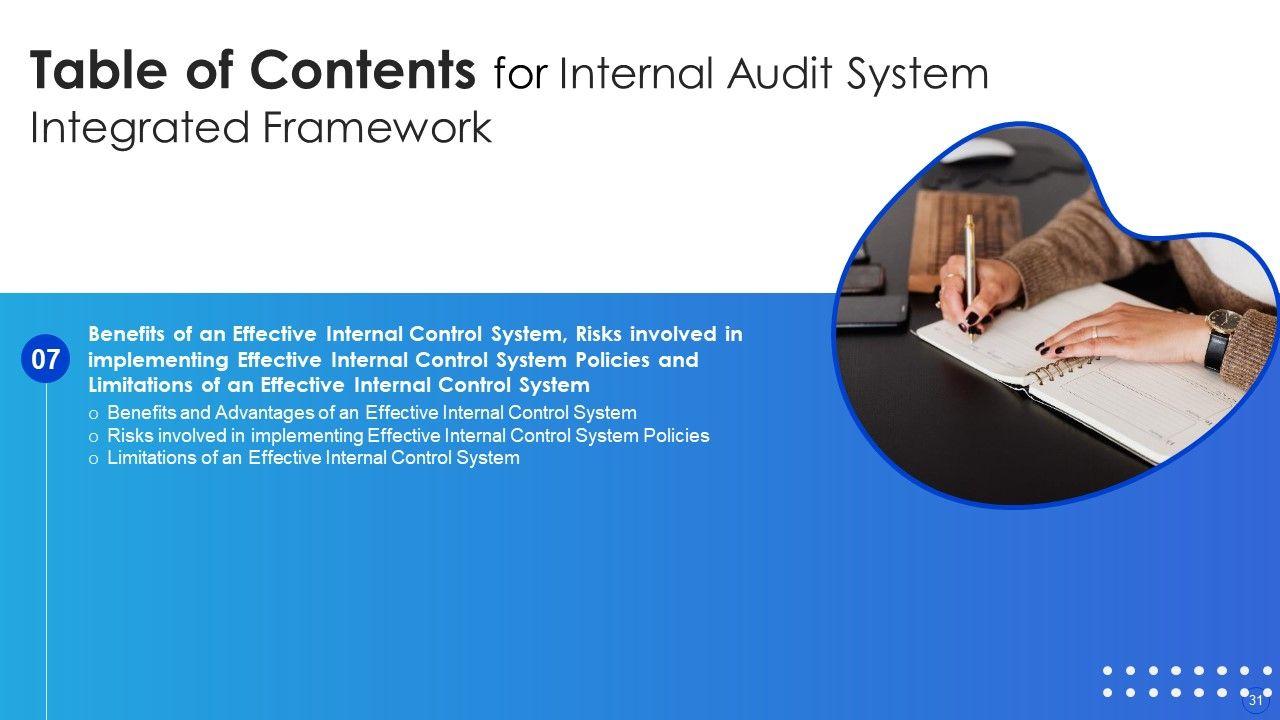 Table of Contents for Internal Audit System Integrated Framework

07

Benefits of an Effective Internal Control System, Risks involved in implementing Effective Internal Control System Policies and Limitations of an Effective Internal Control System

o Benefits and Advantages of an Effective Internal Control System
o Risks involved in implementing Effective Internal Control System Policies
o Limitations of an Effective Internal Control System

31